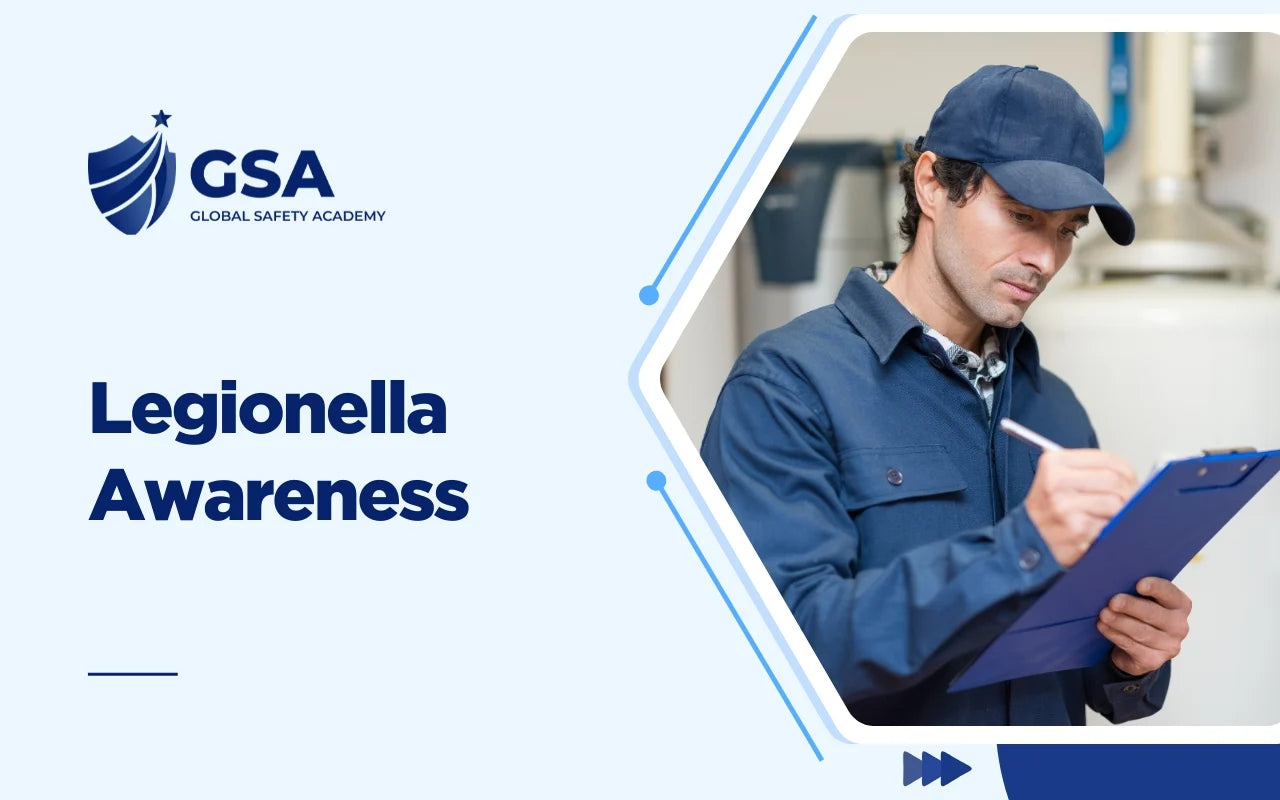 GSA
GLOBAL SAFETY ACADEMY

Legionella Awareness